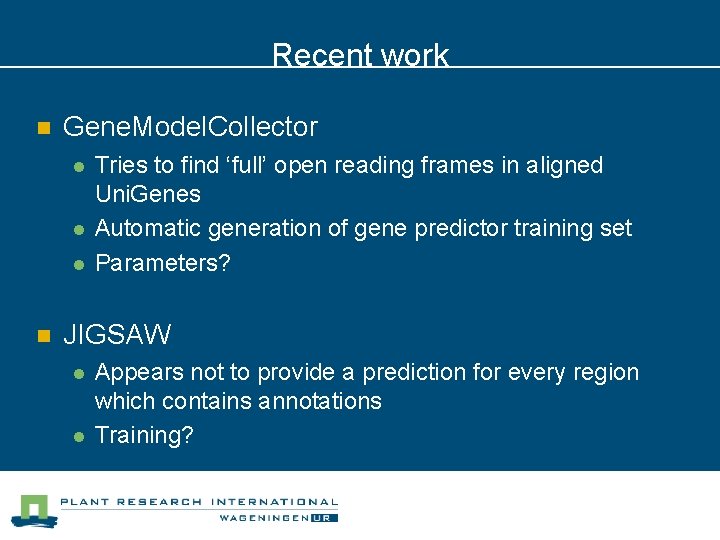 Recent work

GeneModelCollector

Tries to find ‘full’ open reading frames in aligned UniGenes

Automatic generation of gene predictor training set

Parameters?

JIGSAW

Appears not to provide a prediction for every region which contains annotations

Training?

PLANT RESEARCH INTERNATIONAL
WAGENINGEN UR